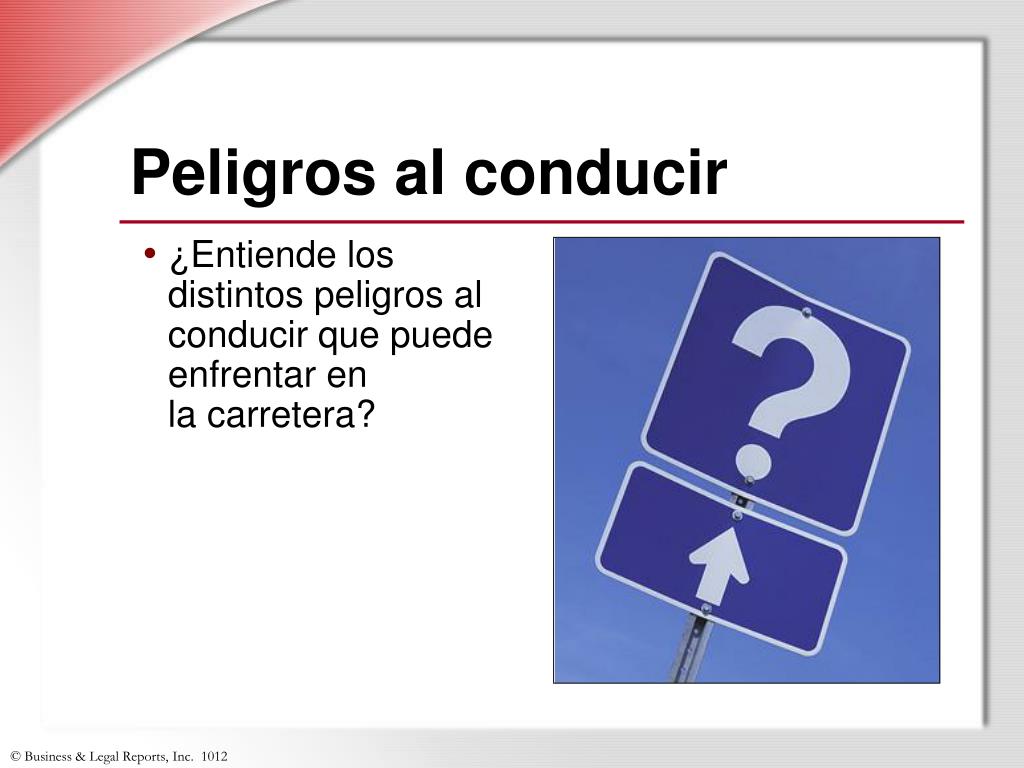 Peligros al conducir

• ¿Entiende los distintos peligros al conducir que puede enfrentar en la carretera?

?

© Business & Legal Reports, Inc. 1012